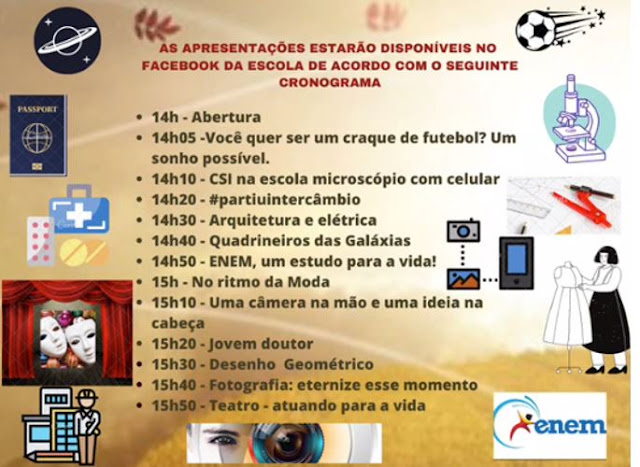 AS APRESENTAÇÕES ESTARÃO DISPONÍVEIS NO FACEBOOK DA ESCOLA DE ACORDO COM O SEGUINTE CRONOGRAMA

PASSPORT

- 14h - Abertura
- 14h05 -Você quer ser um craque de futebol? Um sonho possível.
- 14h10 - CSI na escola microscópio com celular
- 14h20 - #partiuintercâmbio
- 14h30 - Arquitetura e elétrica
- 14h40 - Quadrineiros das Galáxias
- 14h50 - ENEM, um estudo para a vida!
- 15h - No ritmo da Moda
- 15h10 - Uma câmera na mão e uma ideia na cabeça
- 15h20 - Jovem doutor
- 15h30 - Desenho Geométrico
- 15h40 - Fotografia: eternize esse momento
- 15h50 - Teatro - atuando para a vida

enem